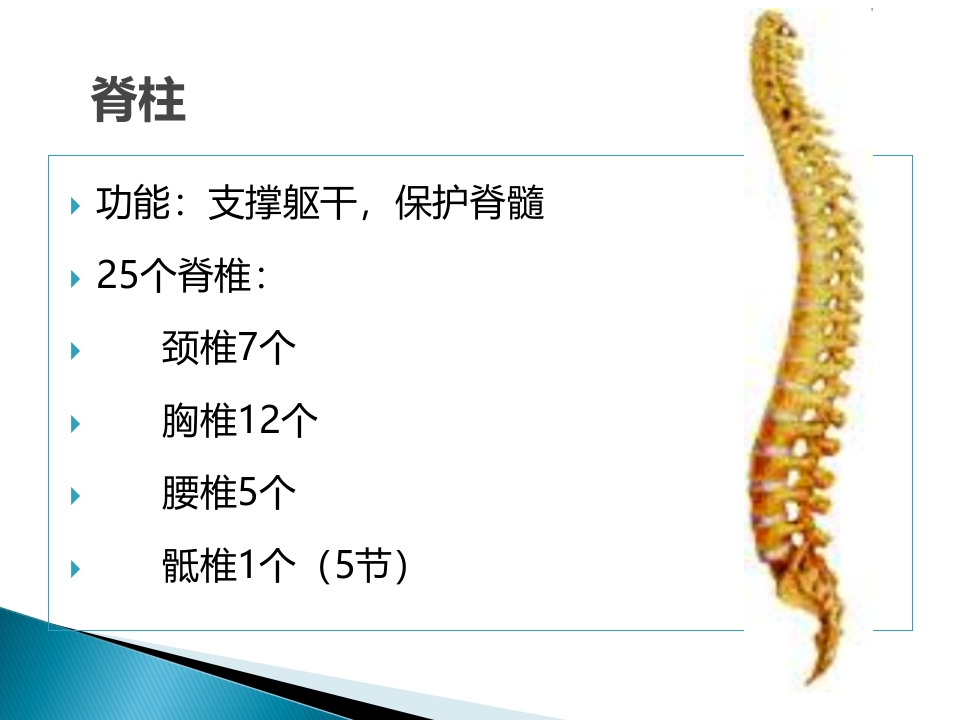 脊柱

功能：支撑躯干，保护脊髓

25个脊椎：

颈椎7个

胸椎12个

腰椎5个

骶椎1个（5节）